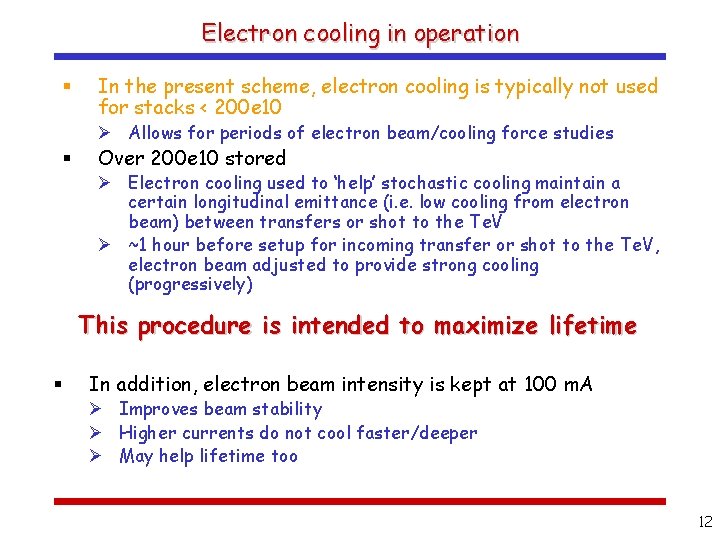 Electron cooling in operation

▪ In the present scheme, electron cooling is typically not used for stacks < 200e10

➢ Allows for periods of electron beam/cooling force studies

▪ Over 200e10 stored

➢ Electron cooling used to 'help' stochastic cooling maintain a certain longitudinal emittance (i.e. low cooling from electron beam) between transfers or shot to the TeV

➢ ~1 hour before setup for incoming transfer or shot to the TeV, electron beam adjusted to provide strong cooling (progressively)

This procedure is intended to maximize lifetime

▪ In addition, electron beam intensity is kept at 100 mA

➢ Improves beam stability

➢ Higher currents do not cool faster/deeper

➢ May help lifetime too

12